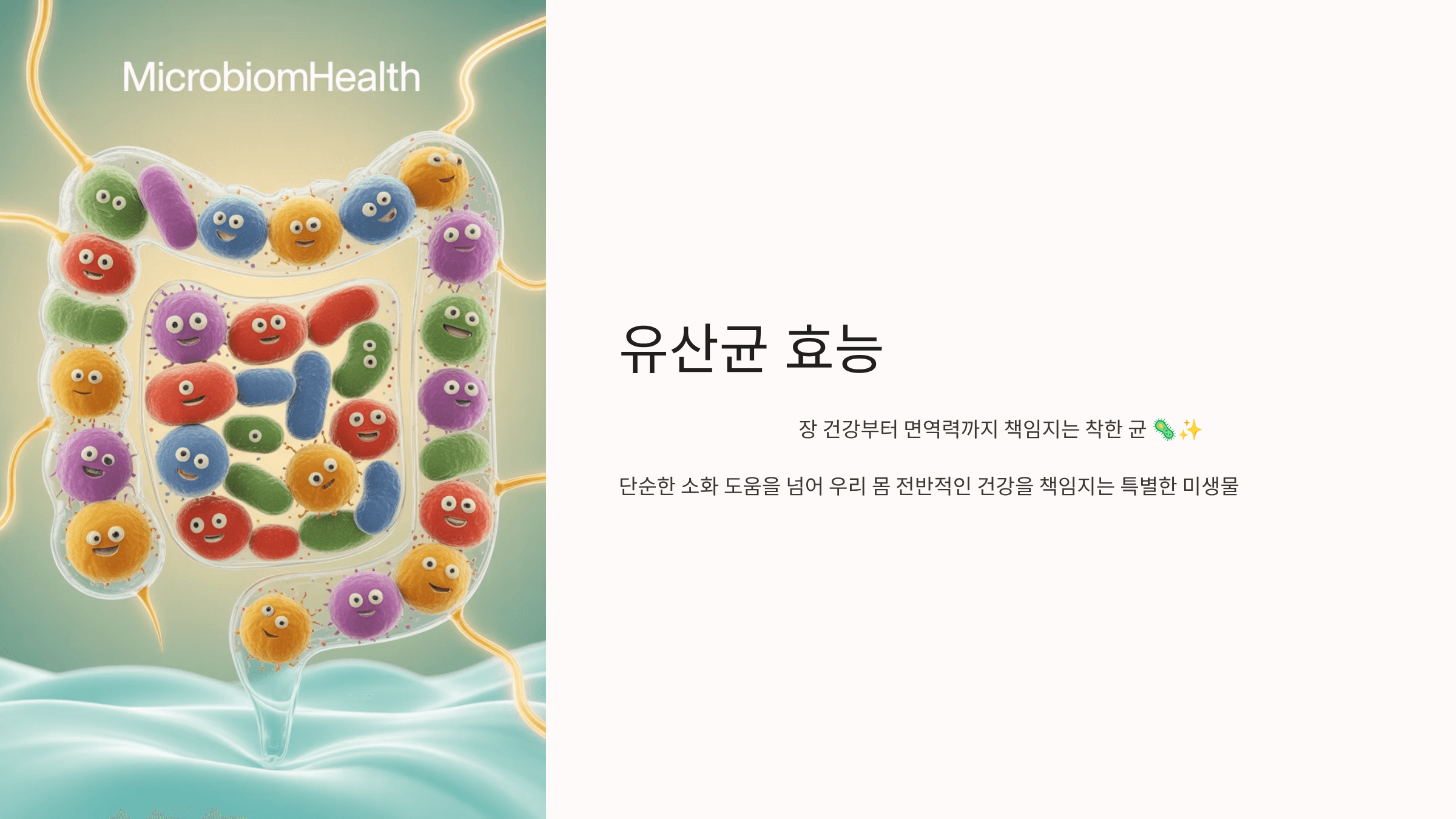 MicrobiomHealth

유산균 효능

장 건강부터 면역력까지 책임지는 착한 균 🦠✨

단순한 소화 도움을 넘어 우리 몸 전반적인 건강을 책임지는 특별한 미생물